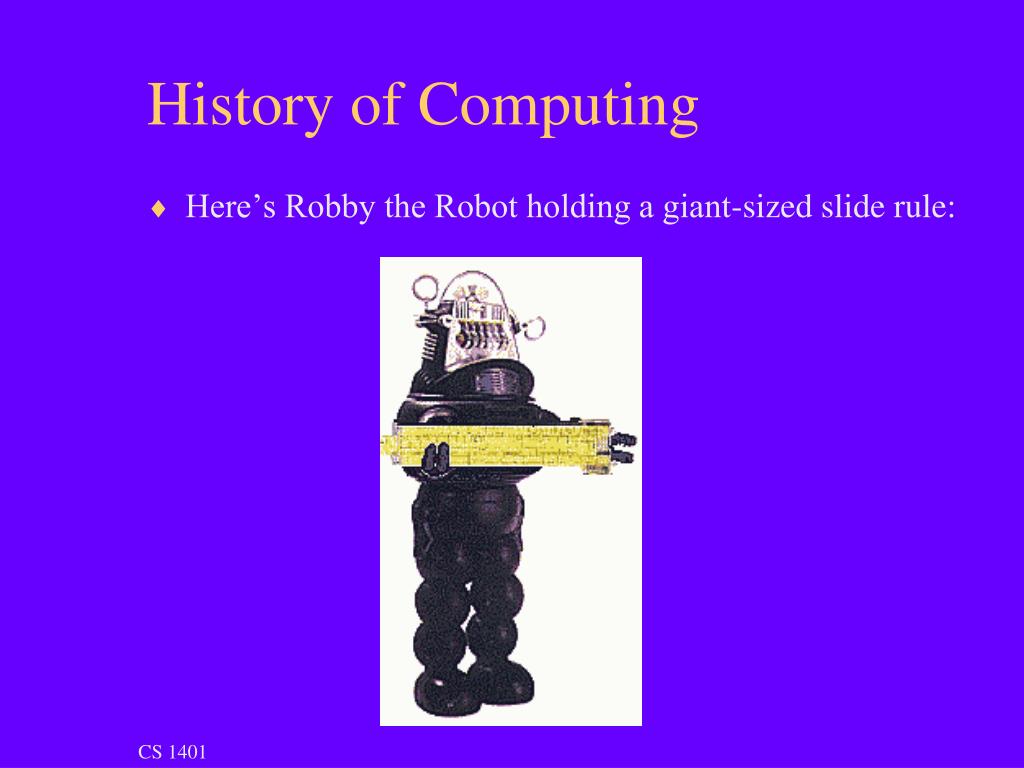 History of Computing

♦ Here’s Robby the Robot holding a giant-sized slide rule:

CS 1401